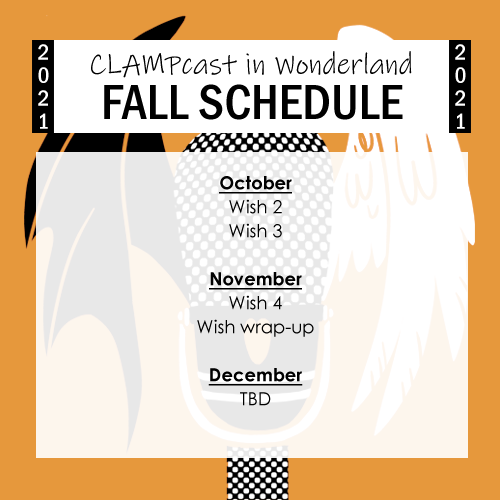 2021

CLAMPcast in Wonderland
FALL SCHEDULE

2021

October
Wish 2
Wish 3

November
Wish 4
Wish wrap-up

December
TBD